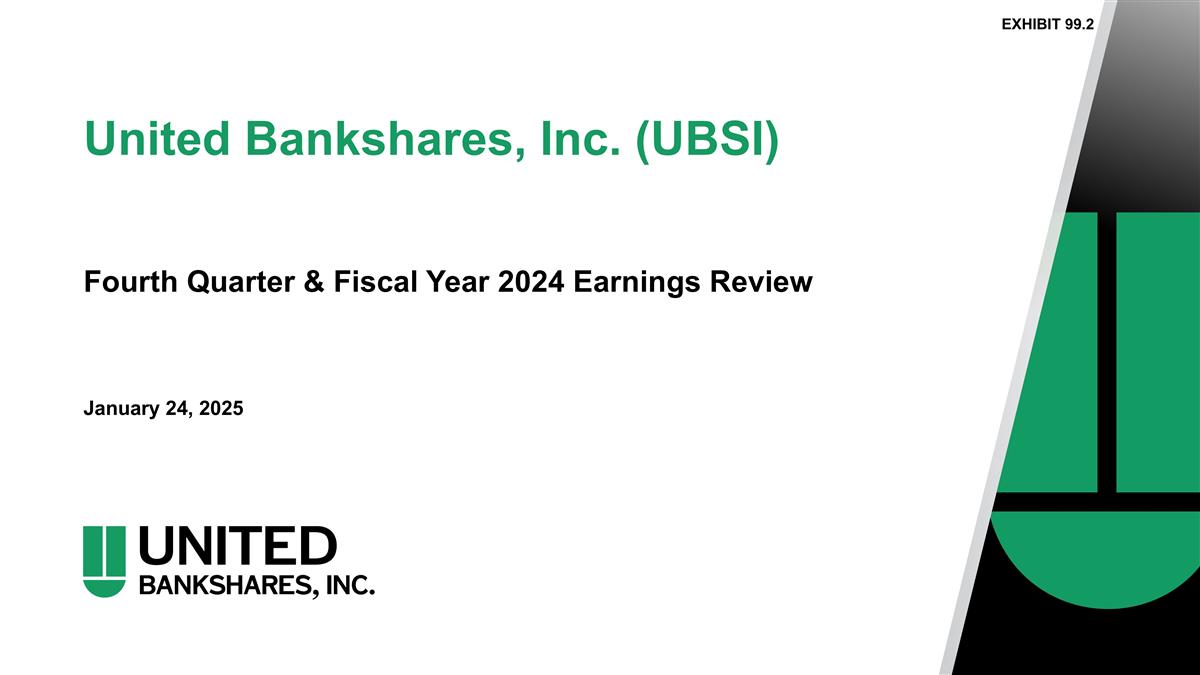 EXHIBIT 99.2

United Bankshares, Inc. (UBSI)

Fourth Quarter & Fiscal Year 2024 Earnings Review

January 24, 2025

UNITED
BANKSHARES, INC.